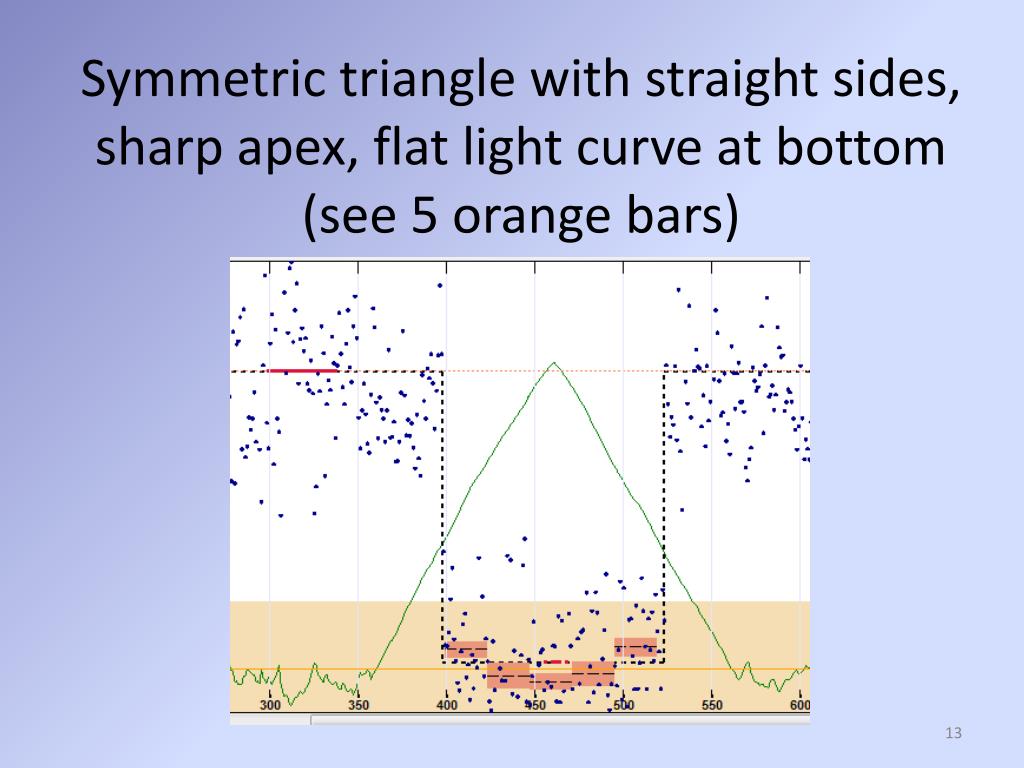 Symmetric triangle with straight sides, sharp apex, flat light curve at bottom (see 5 orange bars)

300
350
400
450
500
550
600

13